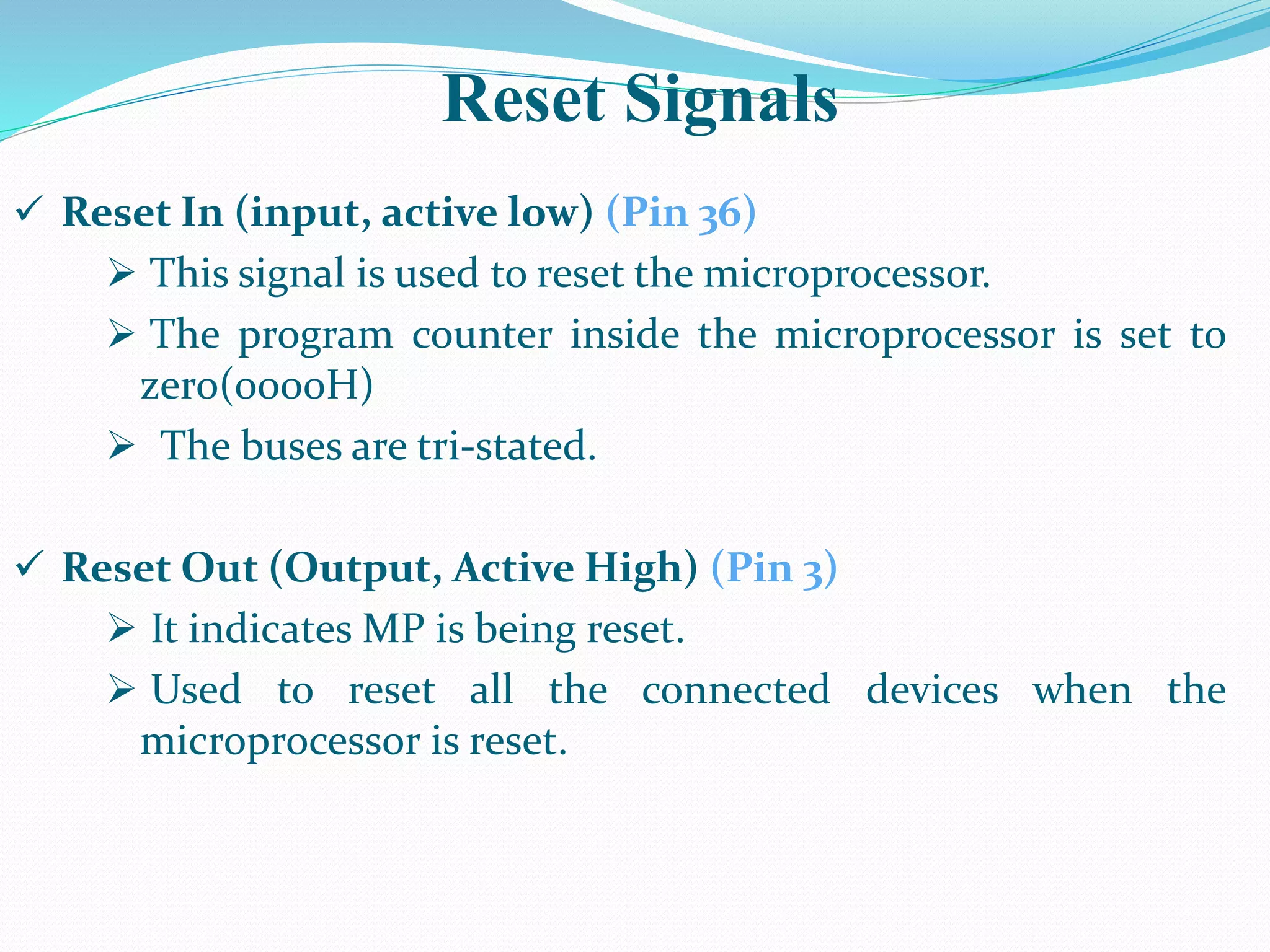 Reset Signals

✓ Reset In (input, active low) (Pin 36)

➢ This signal is used to reset the microprocessor.

➢ The program counter inside the microprocessor is set to zero(0000H)

➢ The buses are tri-stated.

✓ Reset Out (Output, Active High) (Pin 3)

➢ It indicates MP is being reset.

➢ Used to reset all the connected devices when the microprocessor is reset.